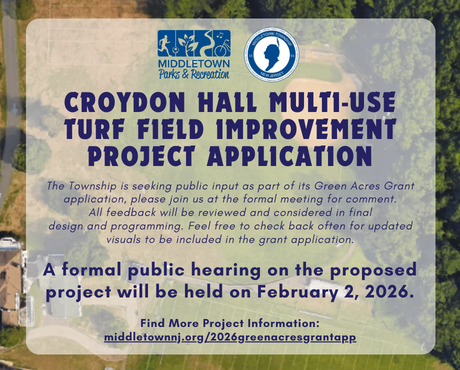 MIDDLETOWN
Parks & Recreation

MIDDLETOWN TOWNSHIP
NEW JERSEY

CROYDON HALL MULTI-USE TURF FIELD IMPROVEMENT PROJECT APPLICATION

The Township is seeking public input as part of its Green Acres Grant application, please join us at the formal meeting for comment. All feedback will be reviewed and considered in final design and programming. Feel free to check back often for updated visuals to be included in the grant application.

A formal public hearing on the proposed project will be held on February 2, 2026.

Find More Project Information:
middletownnj.org/2026greenacresgrantapp